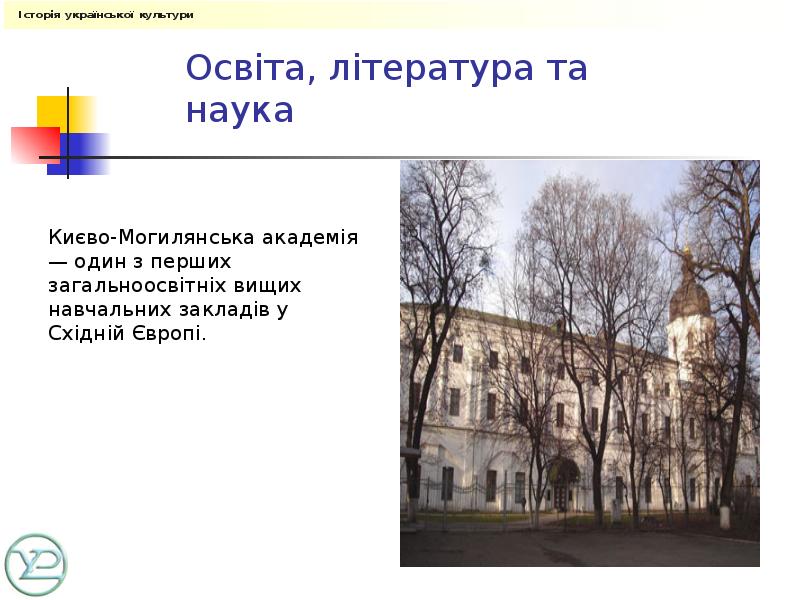 Історія української культури

Освіта, література та наука

Києво-Могилянська академія — один з перших загальноосвітніх вищих навчальних закладів у Східній Європі.